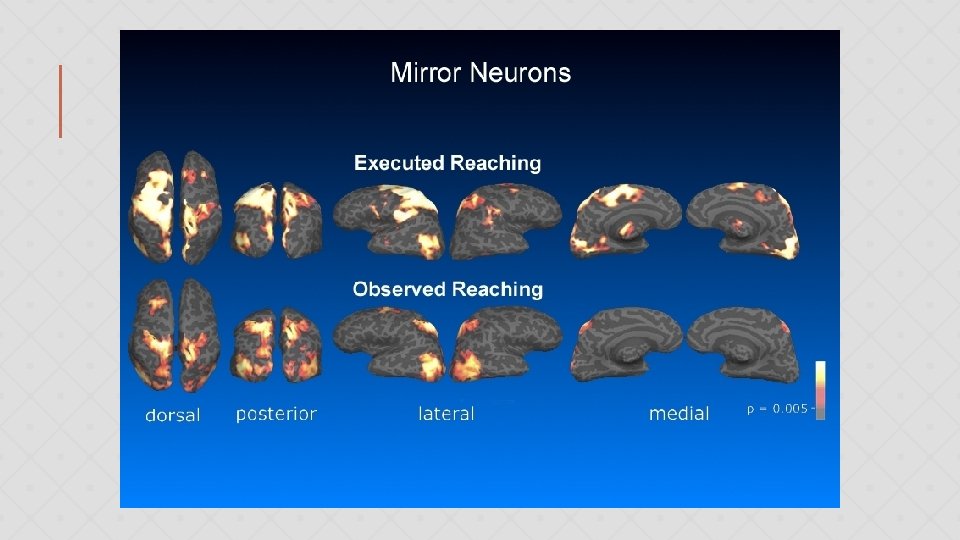 Mirror Neurons

Executed Reaching

Observed Reaching

dorsal posterior lateral medial

p = 0.005